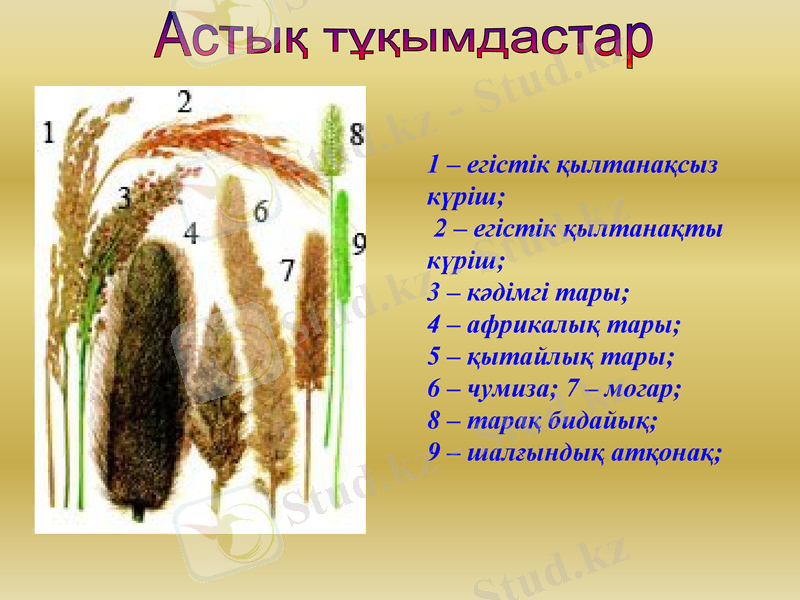 Астық тұқымдастар

1
2
3
4
6
7
8
9

1 – егістік қылтанақсыз күріш;
2 – егістік қылтанақты күріш;
3 – кәдімгі тары;
4 – африкалық тары;
5 – қытайлық тары;
6 – чумиза; 7 – могар;
8 – тарақ бидайық;
9 – шалғындық атқонақ;

Stud.kz